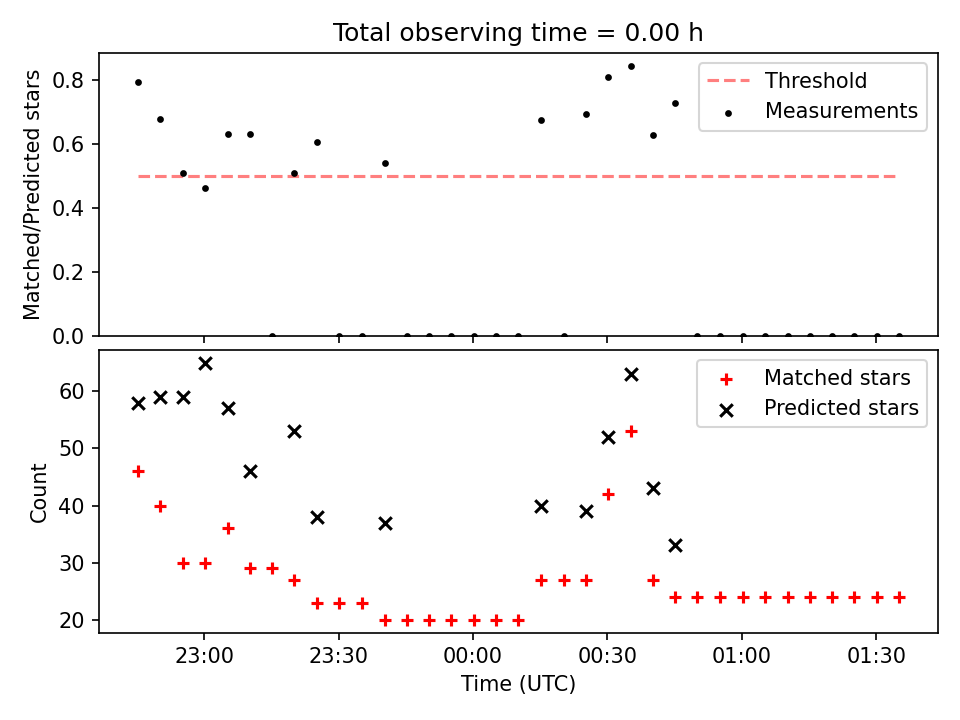 Total observing time = 0.00 h

Matched/Predicted stars

0.8
0.6
0.4
0.2
0.0

Threshold
Measurements

Count

60
50
40
30
20

Matched stars
Predicted stars

23:00
23:30
00:00
00:30
01:00
01:30

Time (UTC)